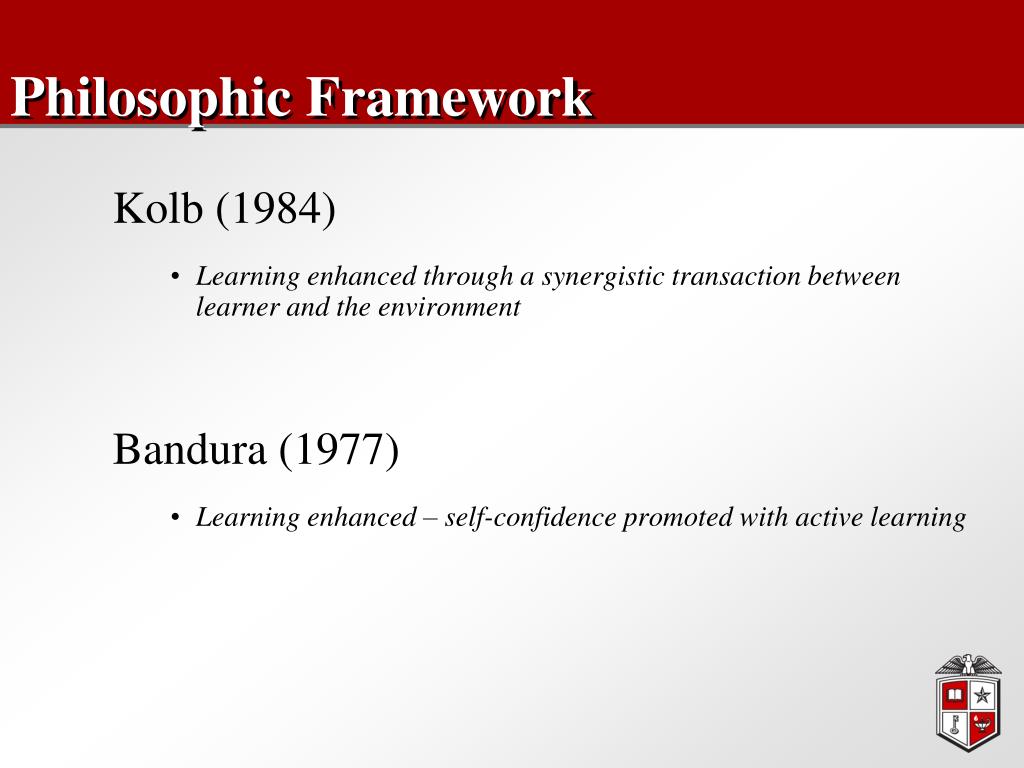 Philosophic Framework

Kolb (1984)

• Learning enhanced through a synergistic transaction between learner and the environment

Bandura (1977)

• Learning enhanced – self-confidence promoted with active learning